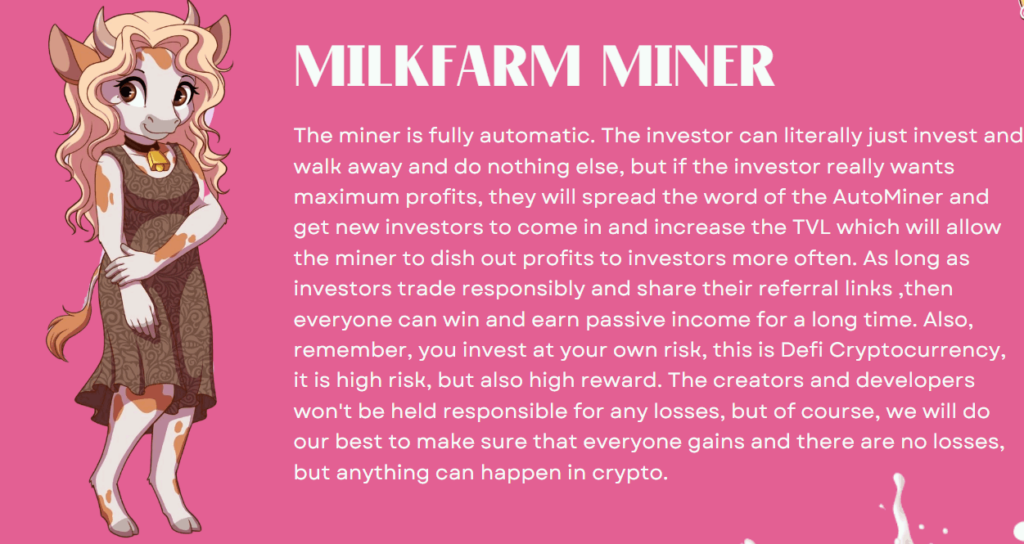 MILKFARM MINER

The miner is fully automatic. The investor can literally just invest and walk away and do nothing else, but if the investor really wants maximum profits, they will spread the word of the AutoMiner and get new investors to come in and increase the TVL which will allow the miner to dish out profits to investors more often. As long as investors trade responsibly and share their referral links ,then everyone can win and earn passive income for a long time. Also, remember, you invest at your own risk, this is Defi Cryptocurrency, it is high risk, but also high reward. The creators and developers won't be held responsible for any losses, but of course, we will do our best to make sure that everyone gains and there are no losses, but anything can happen in crypto.